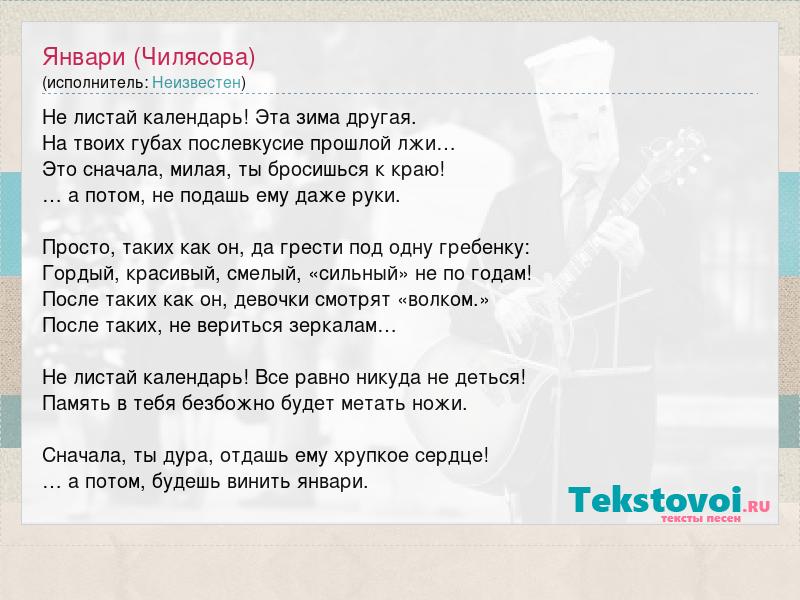 Январи (Чилясова)
(исполнитель: Неизвестен)

Не листай календарь! Эта зима другая.
На твоих губах послевкусие прошлой лжи…
Это сначала, милая, ты бросишься к краю!
… а потом, не подашь ему даже руки.

Просто, таких как он, да грести под одну гребенку:
Гордый, красивый, смелый, «сильный» не по годам!
После таких как он, девочки смотрят «волком.»
После таких, не вериться зеркалам…

Не листай календарь! Все равно никуда не деться!
Память в тебя безбожно будет метать ножи.

Сначала, ты дура, отдашь ему хрупкое сердце!
… а потом, будешь винить январи.

Tekstovoi.RU
тексты песен